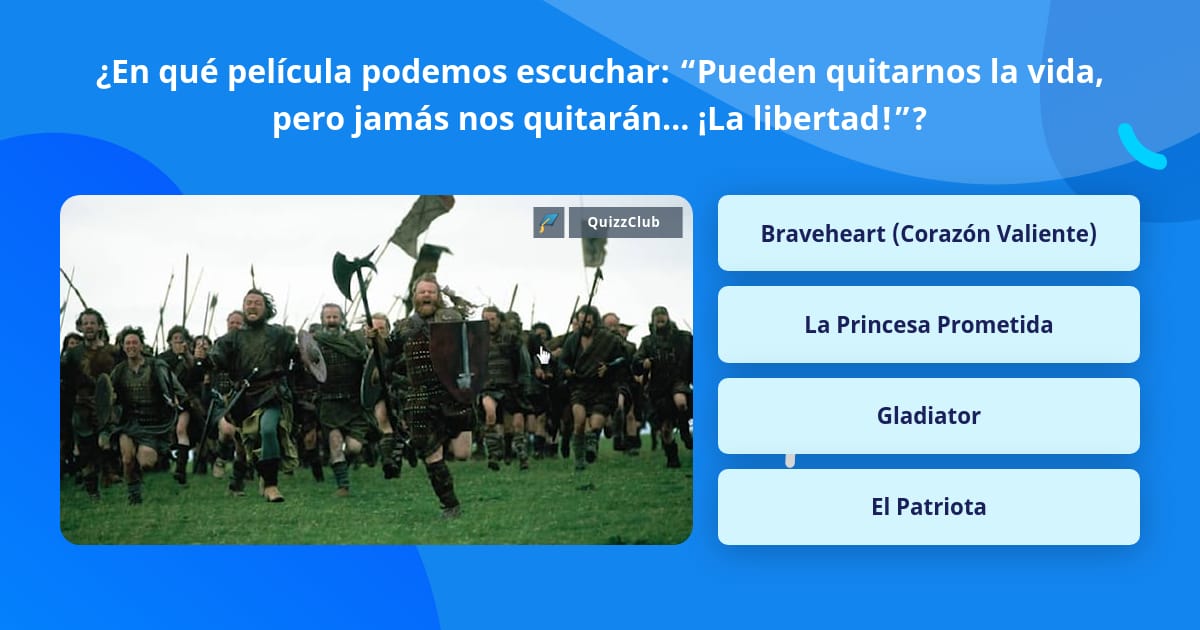 ¿En qué película podemos escuchar: “Pueden quitarnos la vida, pero jamás nos quitarán... ¡La libertad!”?

QuizzClub

Braveheart (Corazón Valiente)

La Princesa Prometida

Gladiator

El Patriota